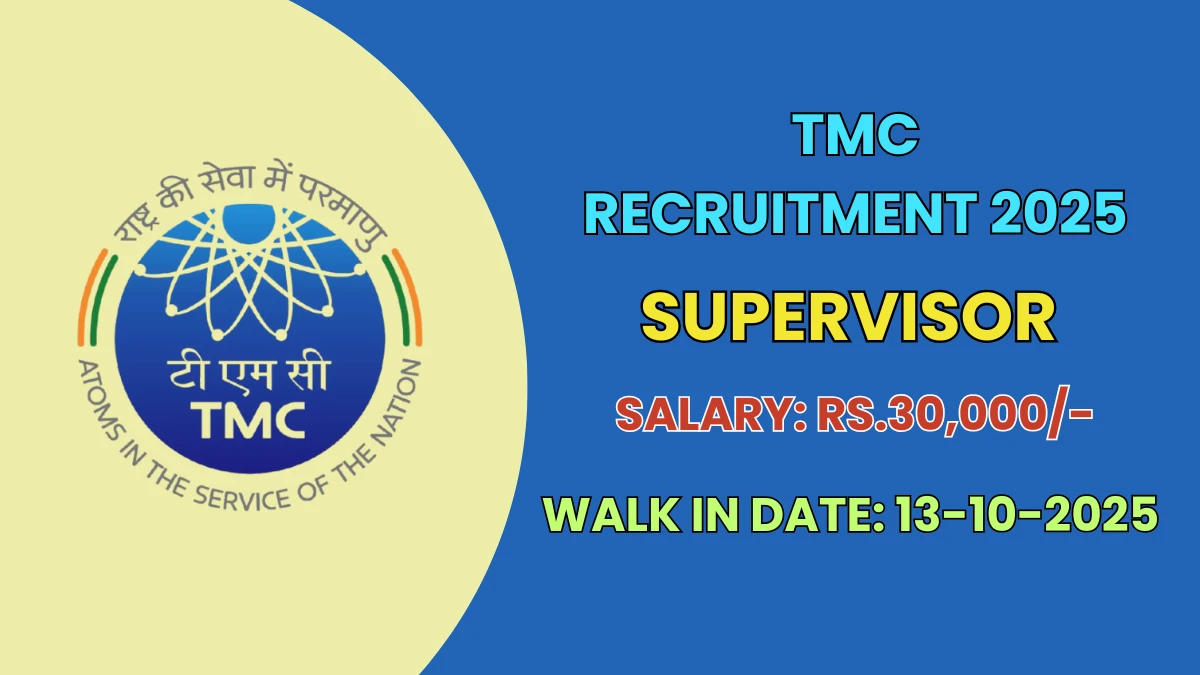 राष्ट्र की सेवा में परमाणु
टी एम सी
TMC
ATOMS IN THE SERVICE OF THE NATION

TMC
RECRUITMENT 2025
SUPERVISOR
SALARY: RS.30,000/-
WALK IN DATE: 13-10-2025